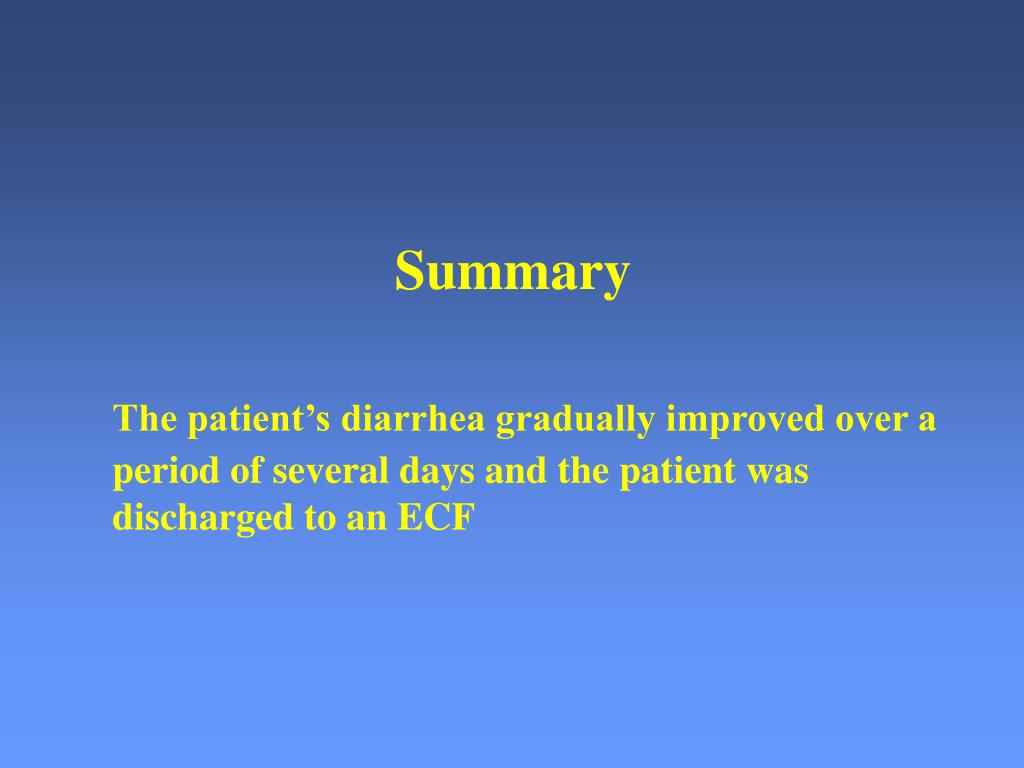 Summary

The patient’s diarrhea gradually improved over a period of several days and the patient was discharged to an ECF